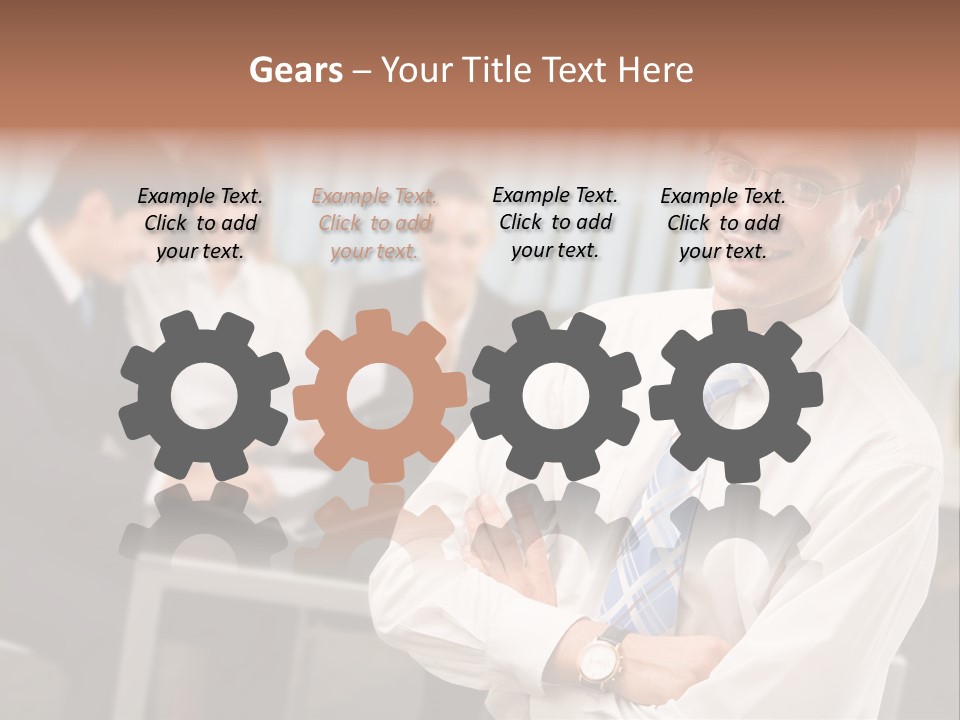 Gears – Your Title Text Here

Example Text. Click to add your text.

Example Text. Click to add your text.

Example Text. Click to add your text.

Example Text. Click to add your text.